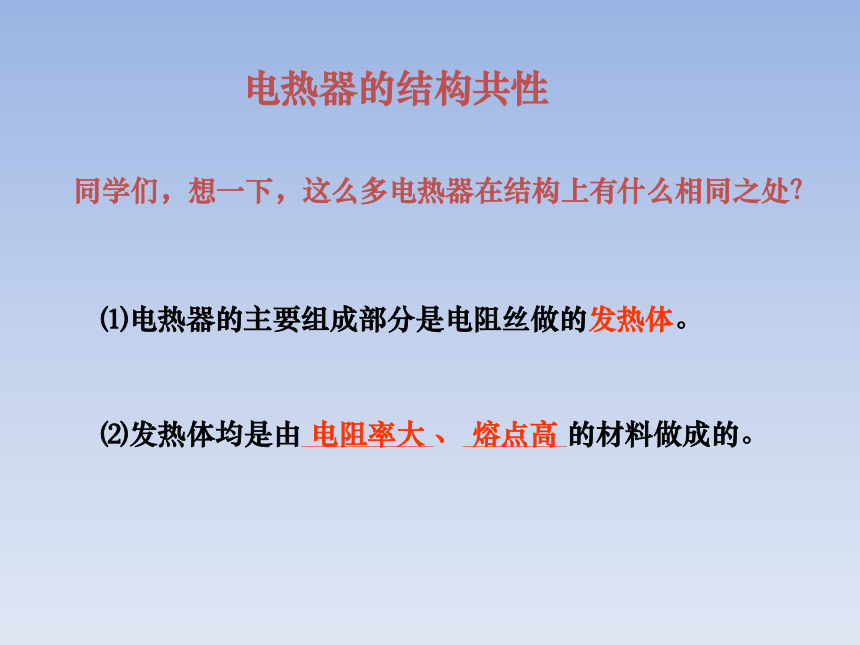 电热器的结构共性

同学们，想一下，这么多电热器在结构上有什么相同之处?

⑴电热器的主要组成部分是电阻丝做的发热体。

⑵发热体均是由 电阻率大 、 熔点高 的材料做成的。